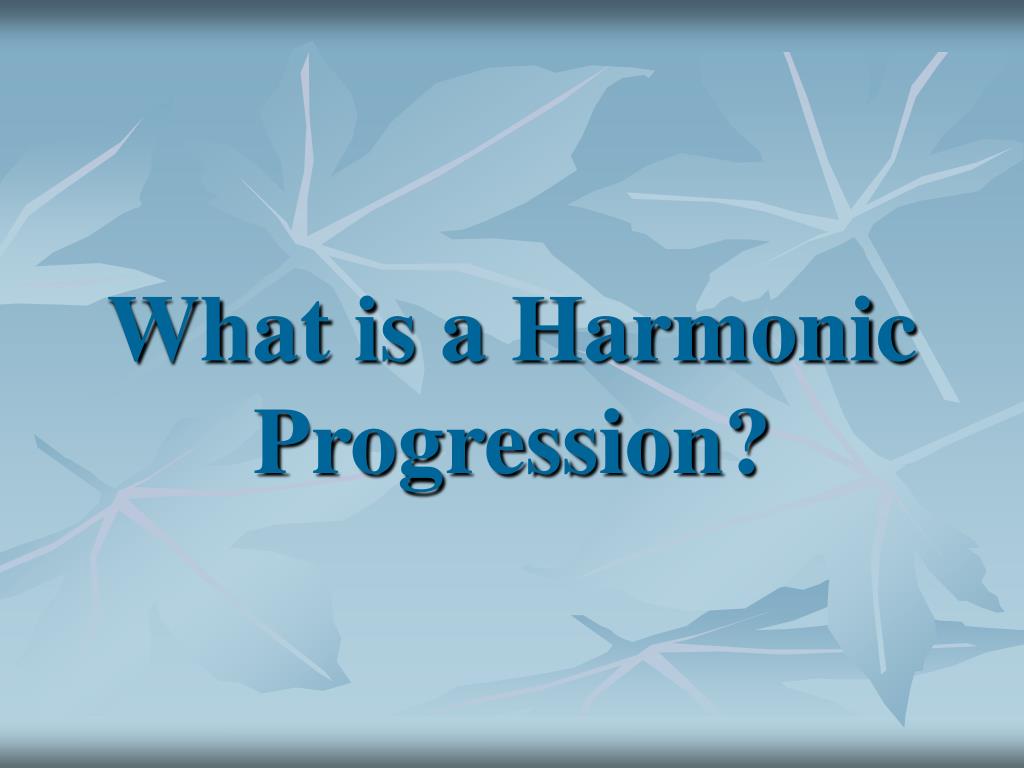 What is a Harmonic Progression?